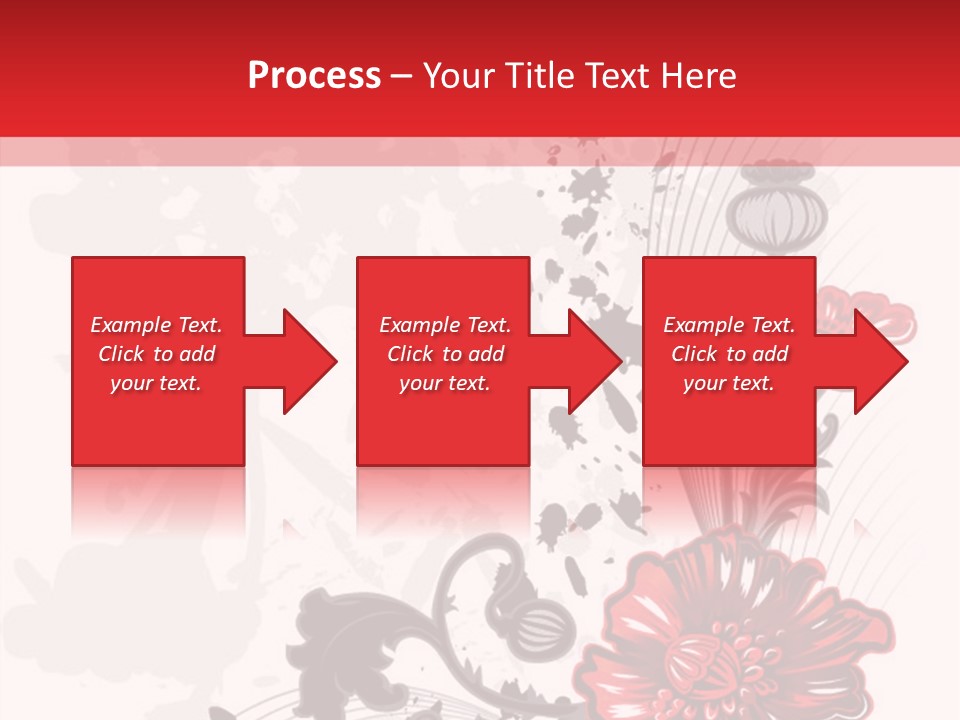 Process – Your Title Text Here

Example Text. Click to add your text.

Example Text. Click to add your text.

Example Text. Click to add your text.